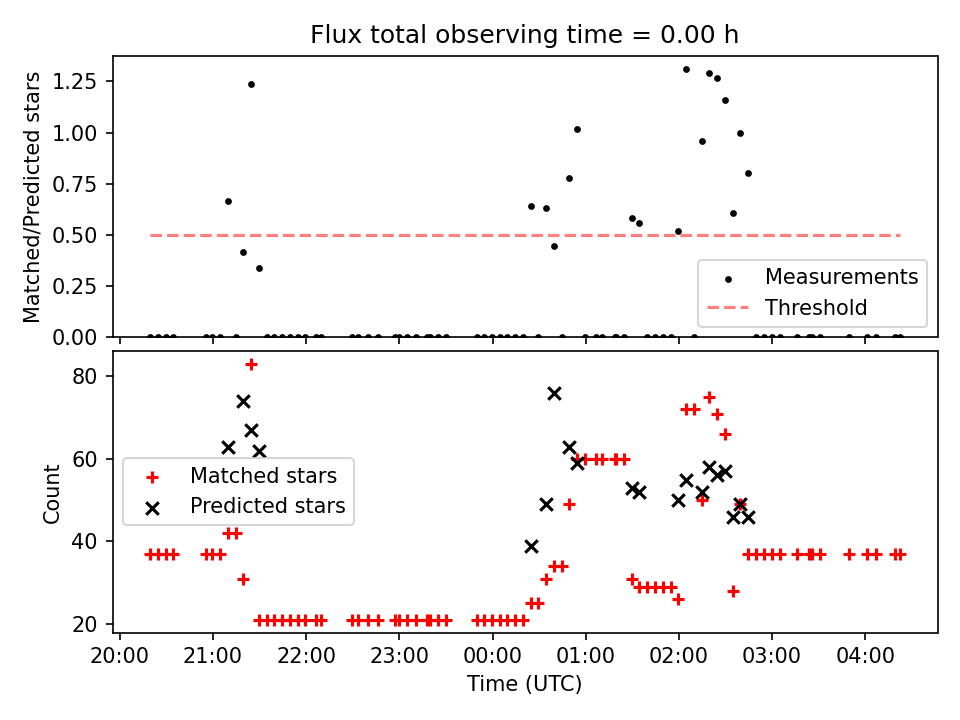 Flux total observing time = 0.00 h

Matched/Predicted stars

1.25
1.00
0.75
0.50
0.25
0.00

Measurements
Threshold

Count

80
60
40
20

Matched stars
Predicted stars

20:00
21:00
22:00
23:00
00:00
01:00
02:00
03:00
04:00

Time (UTC)